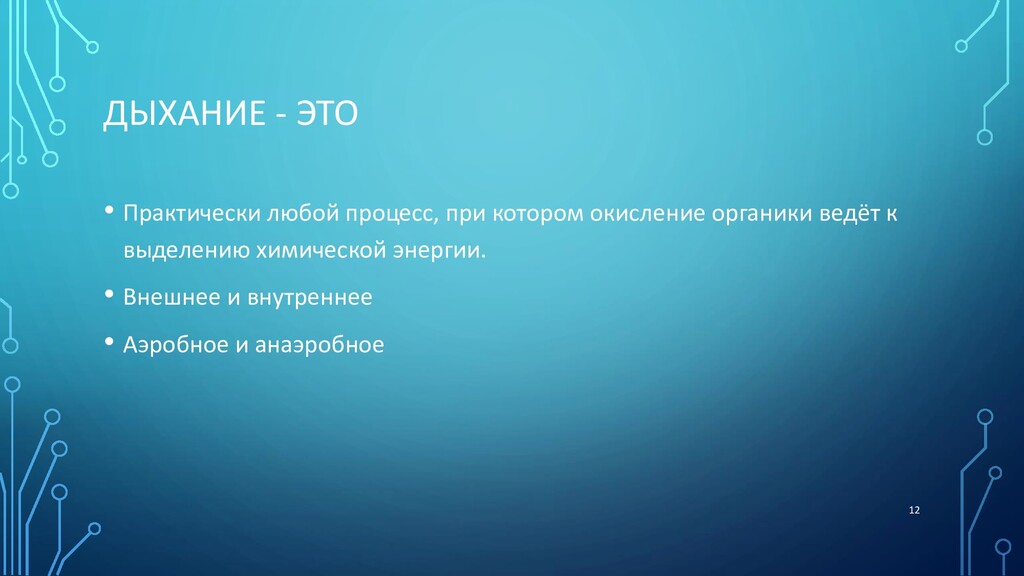 ДЫХАНИЕ - ЭТО

• Практически любой процесс, при котором окисление органики ведёт к выделению химической энергии.

• Внешнее и внутреннее

• Аэробное и анаэробное

12